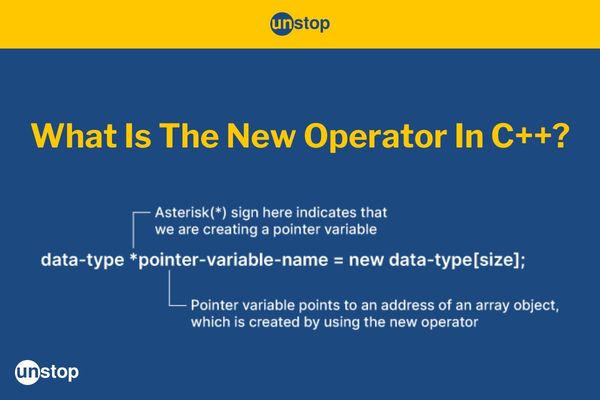 unstop

What Is The New Operator In C++?

Asterisk(*) sign here indicates that we are creating a pointer variable

data-type *pointer-variable-name = new data-type[size];

Pointer variable points to an address of an array object, which is created by using the new operator

unstop